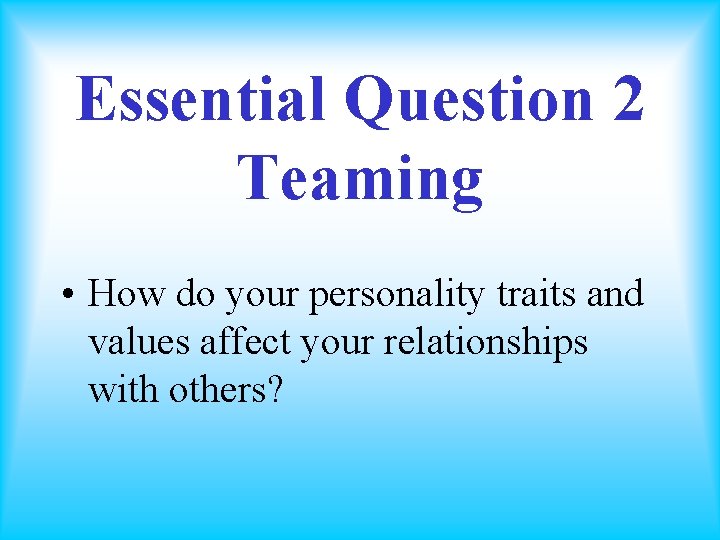 Essential Question 2
Teaming

• How do your personality traits and values affect your relationships with others?